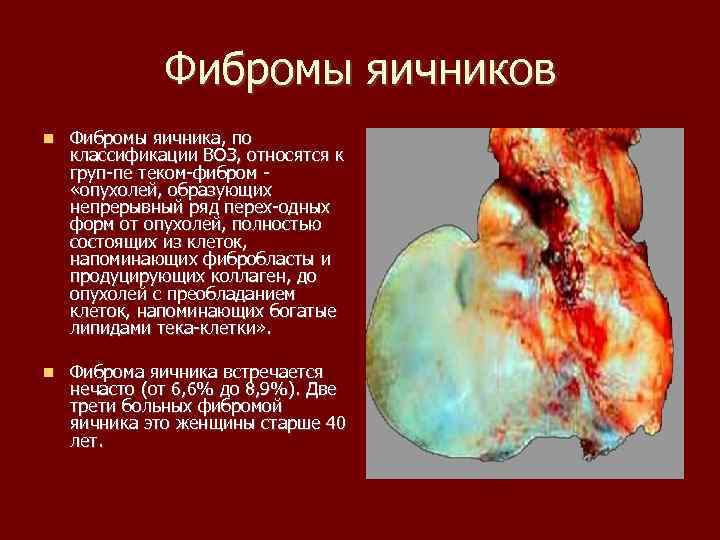 Фибромы яичников

Фибромы яичника, по классификации ВОЗ, относятся к груп-пе теком-фибром - «опухолей, образующих непрерывный ряд перех-одных форм от опухолей, полностью состоящих из клеток, напоминающих фибробласты и продуцирующих коллаген, до опухолей с преобладанием клеток, напоминающих богатые липидами тека-клетки».

Фиброма яичника встречается нечасто (от 6,6% до 8,9%). Две трети больных фибромой яичника это женщины старше 40 лет.